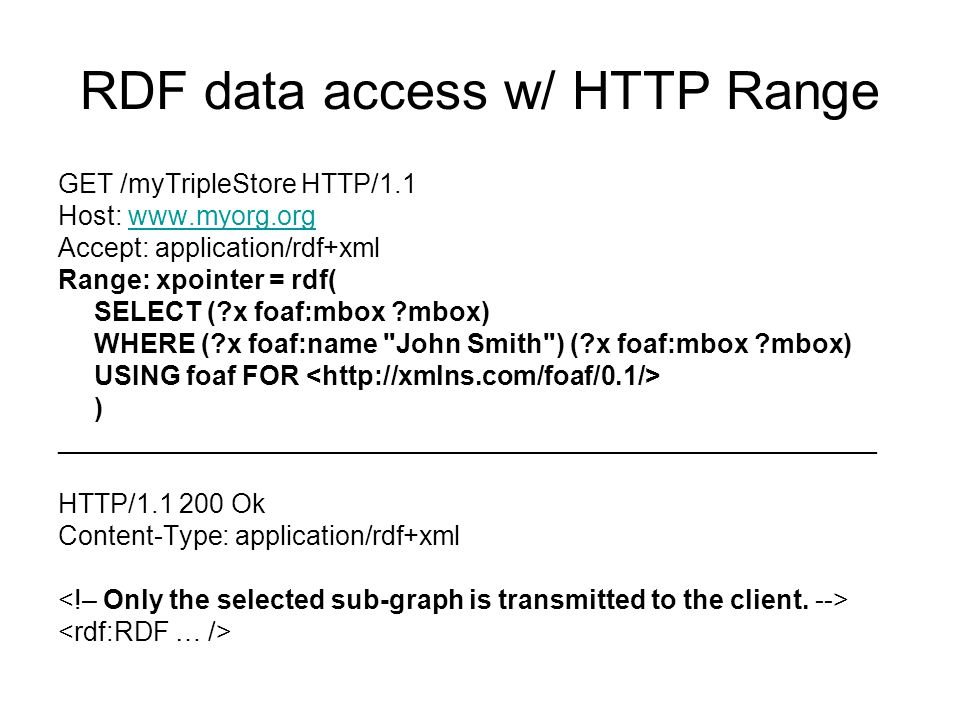 RDF data access w/ HTTP Range

GET /myTripleStore HTTP/1.1
Host: www.myorg.org
Accept: application/rdf+xml
Range: xpointer = rdf(
SELECT (?x foaf:mbox ?mbox)
WHERE (?x foaf:name "John Smith") (?x foaf:mbox ?mbox)
USING foaf FOR <http://xmlns.com/foaf/0.1/>
)

HTTP/1.1 200 Ok
Content-Type: application/rdf+xml

<!– Only the selected sub-graph is transmitted to the client. -->
<rdf:RDF … />